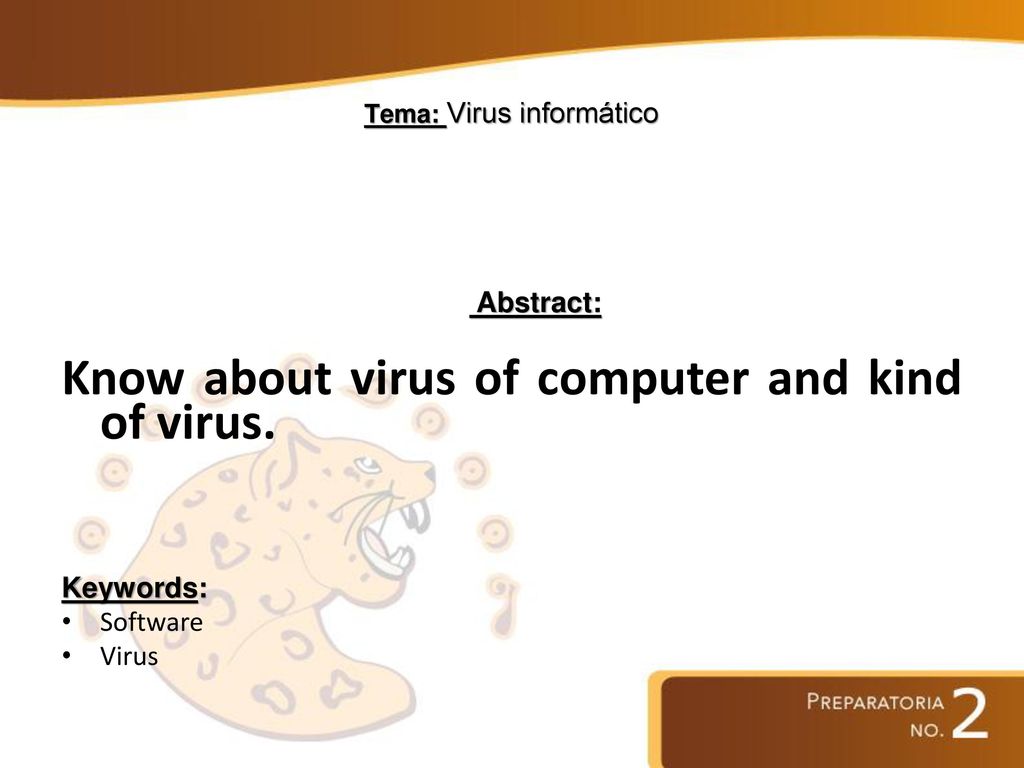 Tema: Virus informático

Abstract:

Know about virus of computer and kind of virus.

Keywords:
• Software
• Virus

PREPARATORIA NO. 2